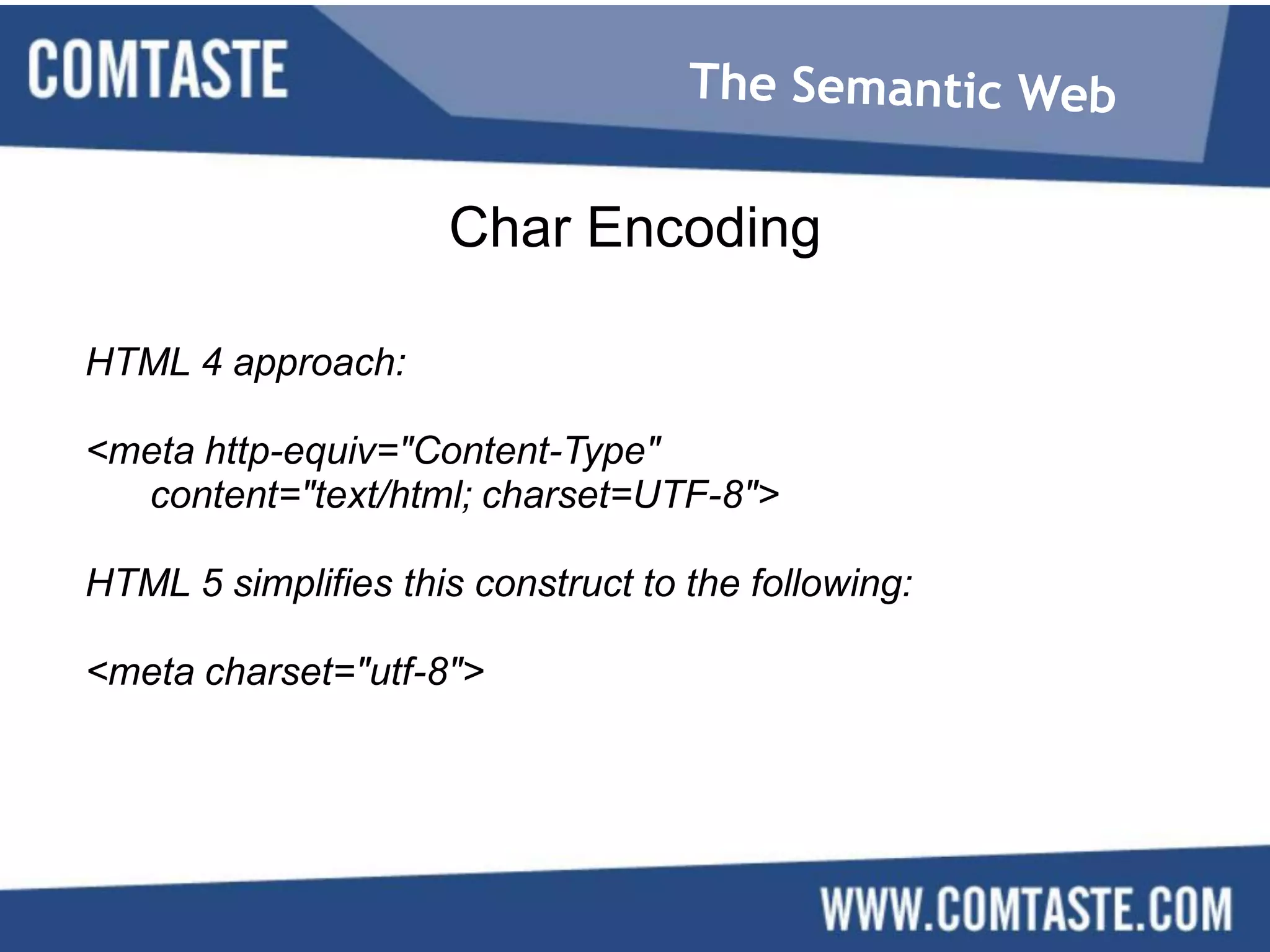 COMTASTE

The Semantic Web

Char Encoding

HTML 4 approach:

<meta http-equiv="Content-Type"
content="text/html; charset=UTF-8">

HTML 5 simplifies this construct to the following:

<meta charset="utf-8">

WWW.COMTASTE.COM